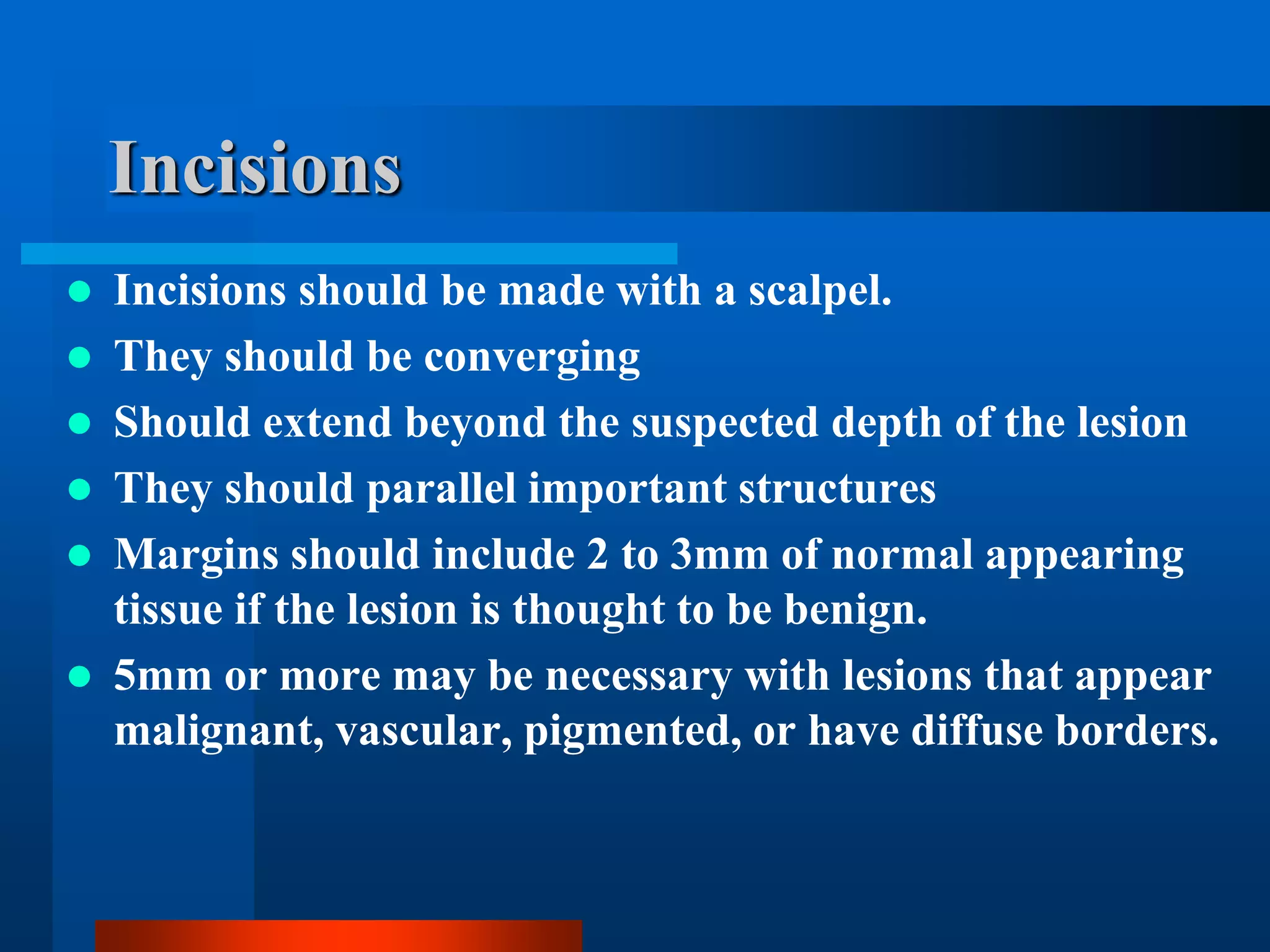 Incisions

- Incisions should be made with a scalpel.
- They should be converging
- Should extend beyond the suspected depth of the lesion
- They should parallel important structures
- Margins should include 2 to 3mm of normal appearing tissue if the lesion is thought to be benign.
- 5mm or more may be necessary with lesions that appear malignant, vascular, pigmented, or have diffuse borders.